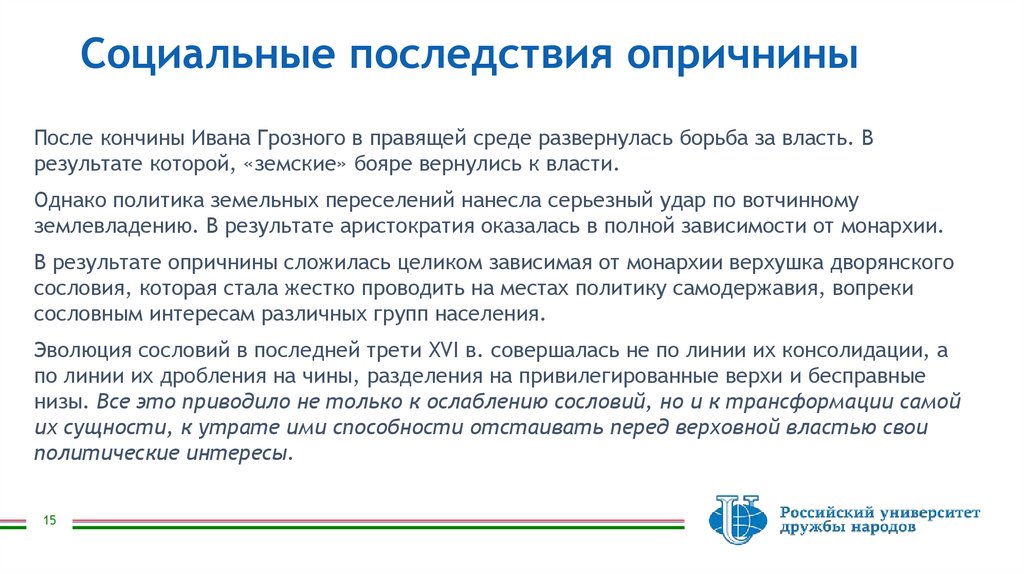 Социальные последствия опричнины

После кончины Ивана Грозного в правящей среде развернулась борьба за власть. В результате которой, «земские» бояре вернулись к власти.

Однако политика земельных переселений нанесла серьезный удар по вотчинному землевладению. В результате аристократия оказалась в полной зависимости от монархии.

В результате опричнины сложилась целиком зависимая от монархии верхушка дворянского сословия, которая стала жестко проводить на местах политику самодержавия, вопреки сословным интересам различных групп населения.

Эволюция сословий в последней трети XVI в. совершалась не по линии их консолидации, а по линии их дробления на чины, разделения на привилегированные верхи и бесправные низы. Все это приводило не только к ослаблению сословий, но и к трансформации самой их сущности, к утрате ими способности отстаивать перед верховной властью свои политические интересы.

15

Российский университет дружбы народов